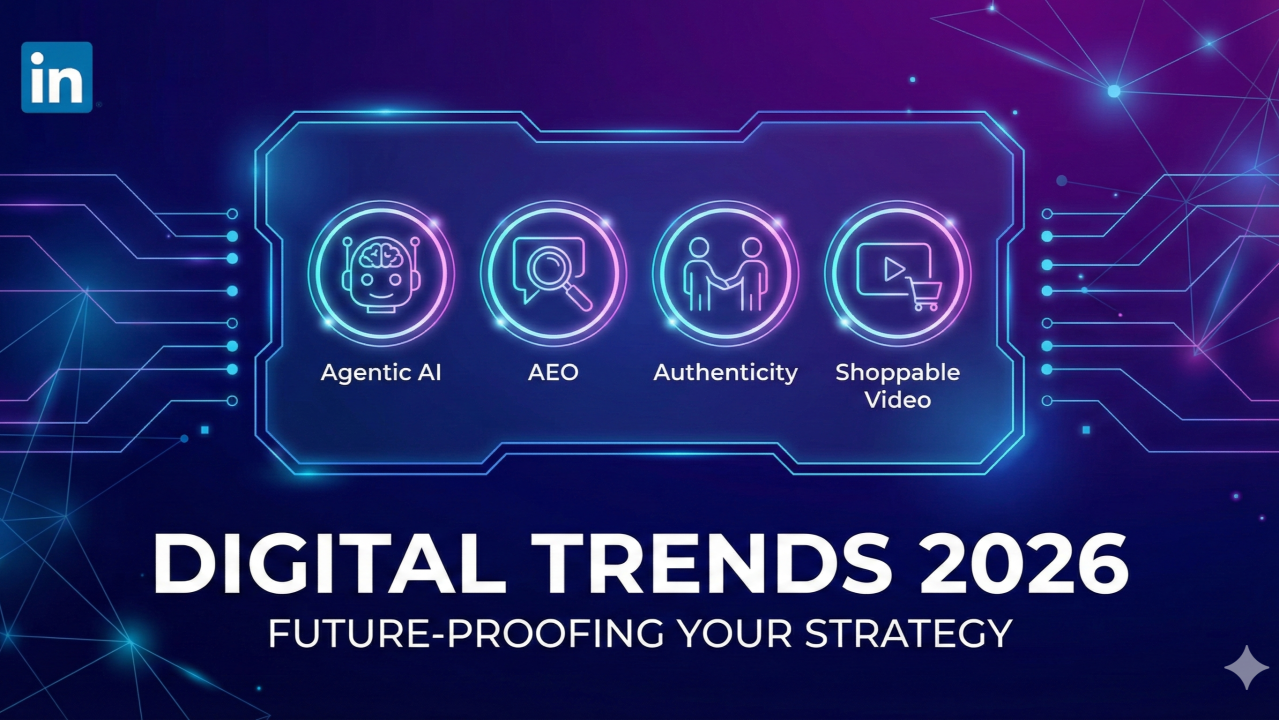 in

Agentic AI

AEO

Authenticity

Shoppable Video

DIGITAL TRENDS 2026

FUTURE-PROOFING YOUR STRATEGY